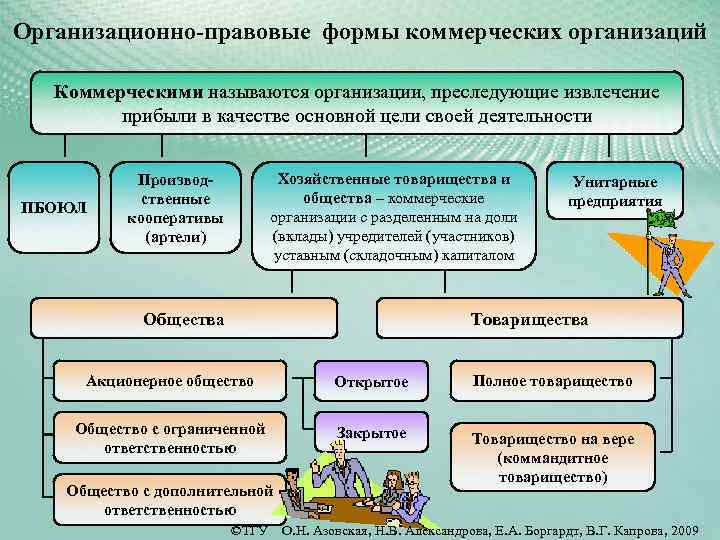 Организационно-правовые формы коммерческих организаций

Коммерческими называются организации, преследующие извлечение прибыли в качестве основной цели своей деятельности

ПБОЮЛ

Производственные кооперативы (артели)

Хозяйственные товарищества и общества – коммерческие организации с разделенным на доли (вклады) учредителей (участников) уставным (складочным) капиталом

Унитарные предприятия

Общества

Товарищества

Акционерное общество

Открытое

Закрытое

Общество с ограниченной ответственностью

Общество с дополнительной ответственностью

Полное товарищество

Товарищество на вере (коммандитное товарищество)

©ТГУ О.Н. Азовская, Н.В. Александрова, Е.А. Боргардт, В.Г. Капрова, 2009